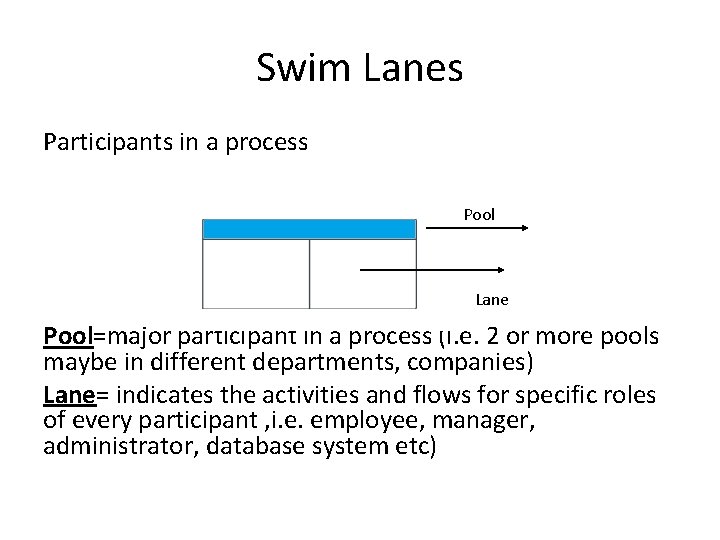 Swim Lanes

Participants in a process

Pool

Lane

Pool=major participant in a process (i.e. 2 or more pools maybe in different departments, companies)

Lane= indicates the activities and flows for specific roles of every participant ,i.e. employee, manager, administrator, database system etc)